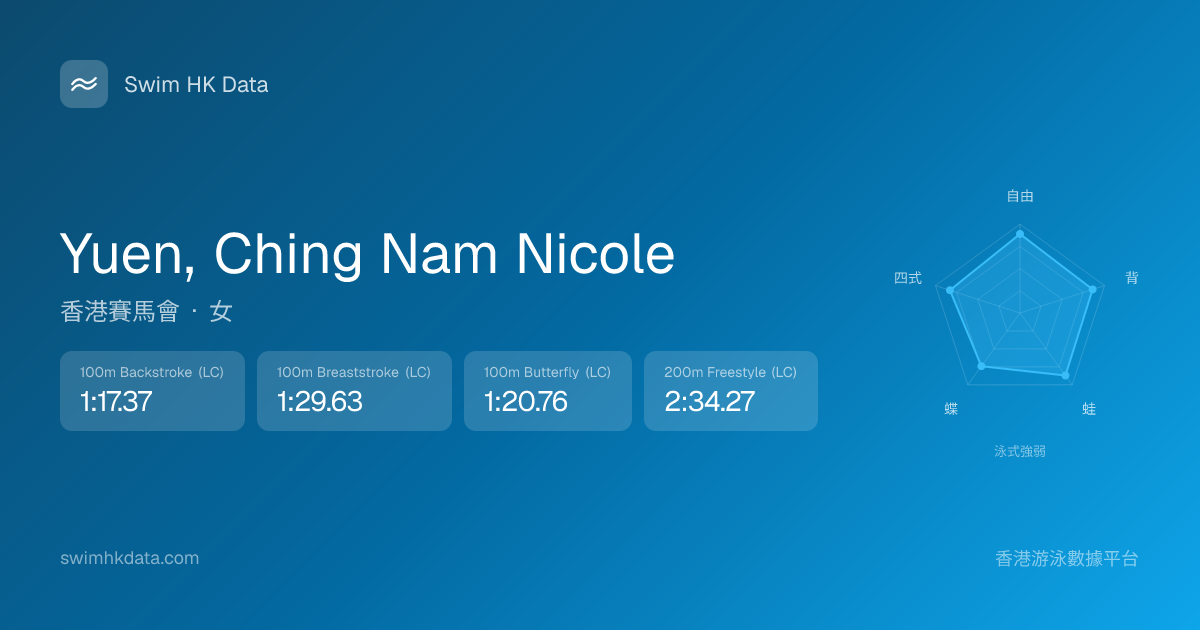 Swim HK Data

Yuen, Ching Nam Nicole

香港賽馬會 · 女

100m Backstroke (LC)
1:17.37

100m Breaststroke (LC)
1:29.63

100m Butterfly (LC)
1:20.76

200m Freestyle (LC)
2:34.27

自由

背

蛙

蝶

四式

泳式強弱

swimhkdata.com

香港游泳數據平台